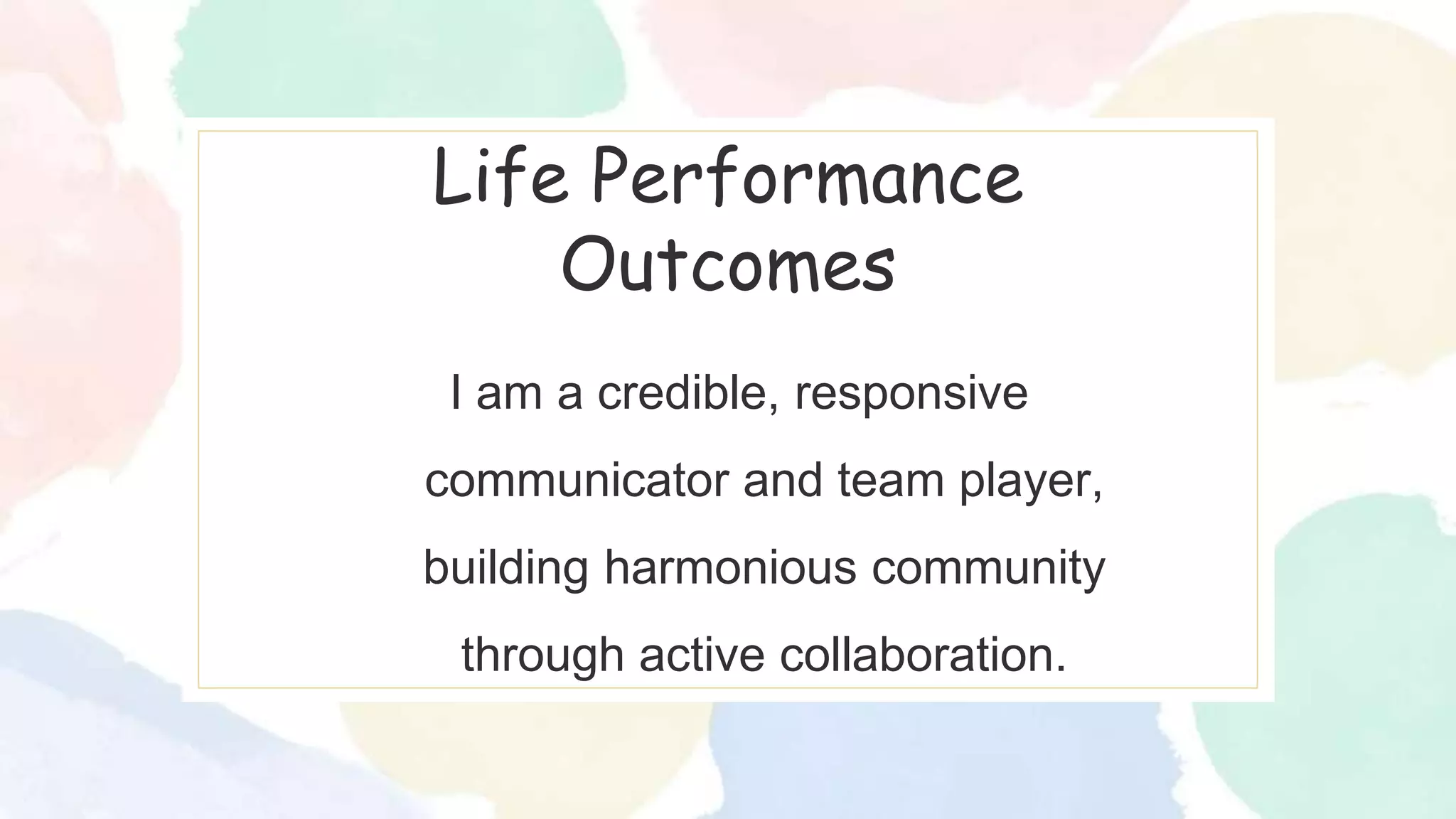 Life Performance Outcomes

I am a credible, responsive communicator and team player, building harmonious community through active collaboration.